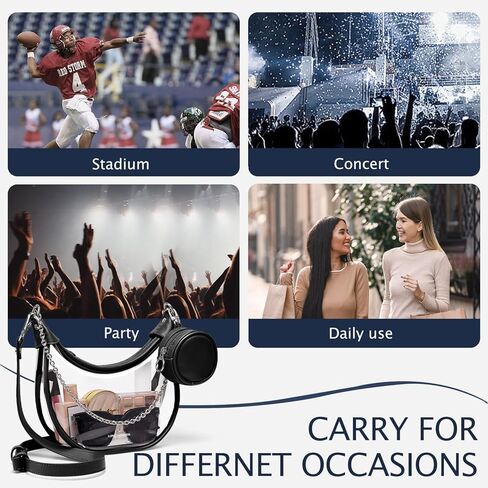 RED STORM
4

Stadium

Concert

Party

Daily use

CARRY FOR
DIFFERNET OCCASIONS